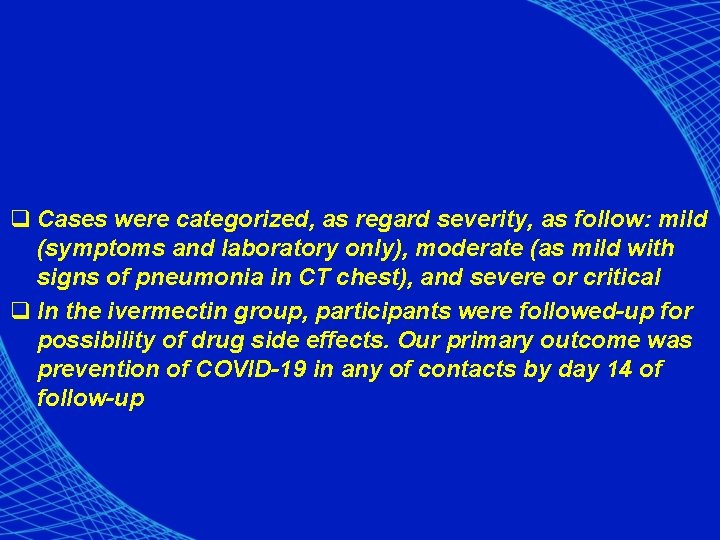 ❑ Cases were categorized, as regard severity, as follow: mild (symptoms and laboratory only), moderate (as mild with signs of pneumonia in CT chest), and severe or critical

❑ In the ivermectin group, participants were followed-up for possibility of drug side effects. Our primary outcome was prevention of COVID-19 in any of contacts by day 14 of follow-up